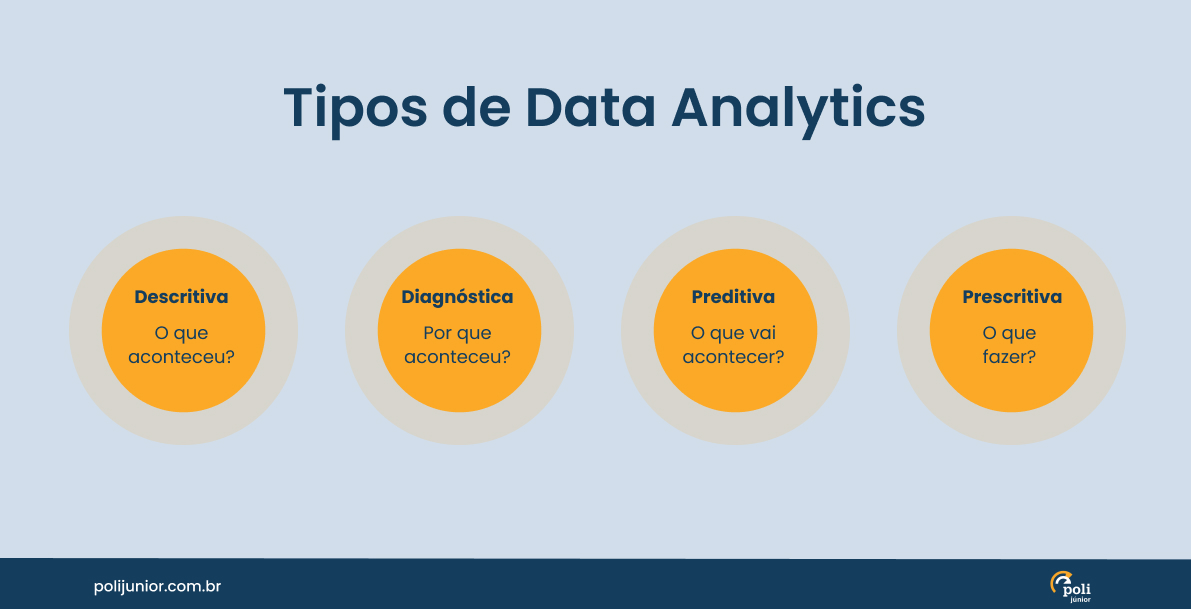 Tipos de Data Analytics

Descritiva
O que aconteceu?

Diagnóstica
Por que aconteceu?

Preditiva
O que vai acontecer?

Prescritiva
O que fazer?

polijunior.com.br

poli
junior